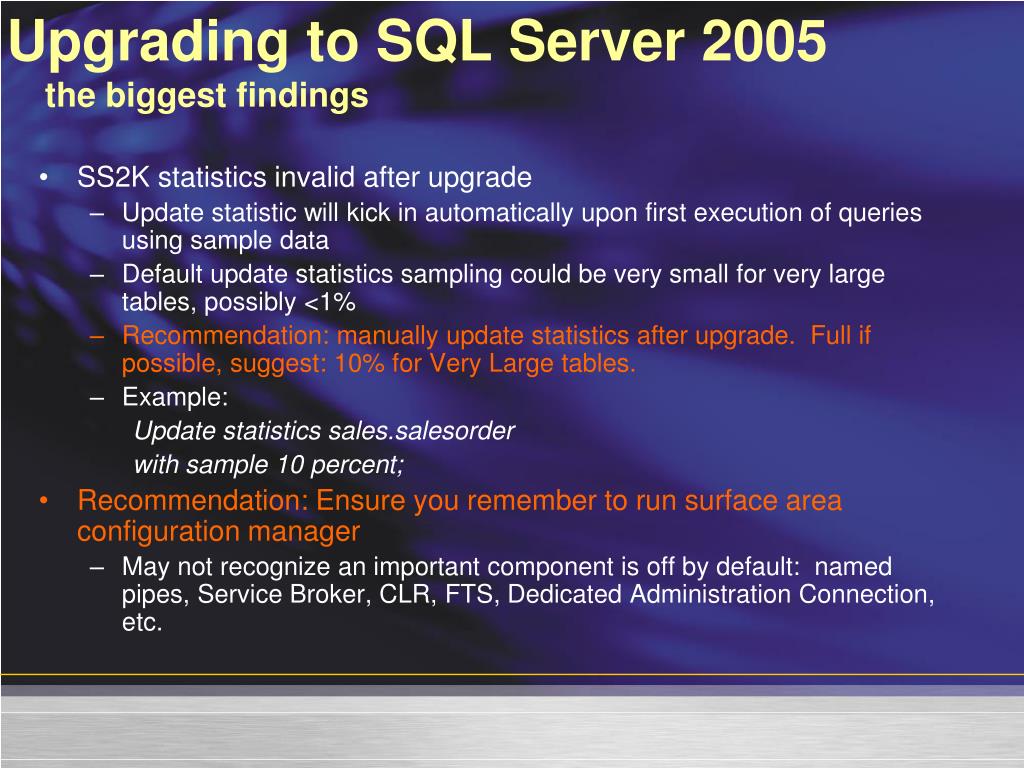 Upgrading to SQL Server 2005
the biggest findings

• SS2K statistics invalid after upgrade
– Update statistic will kick in automatically upon first execution of queries using sample data
– Default update statistics sampling could be very small for very large tables, possibly <1%
– Recommendation: manually update statistics after upgrade. Full if possible, suggest: 10% for Very Large tables.
– Example:
Update statistics sales.salesorder
with sample 10 percent;
• Recommendation: Ensure you remember to run surface area configuration manager
– May not recognize an important component is off by default: named pipes, Service Broker, CLR, FTS, Dedicated Administration Connection, etc.